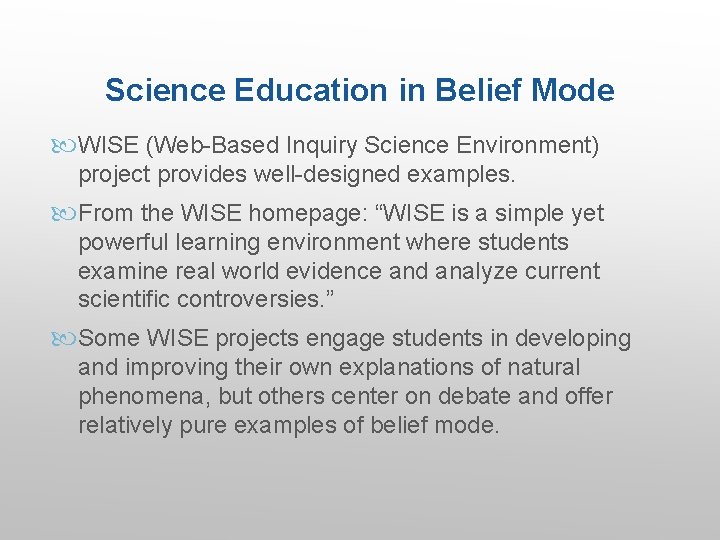 Science Education in Belief Mode

WISE (Web-Based Inquiry Science Environment) project provides well-designed examples.

From the WISE homepage: “WISE is a simple yet powerful learning environment where students examine real world evidence and analyze current scientific controversies.”

Some WISE projects engage students in developing and improving their own explanations of natural phenomena, but others center on debate and offer relatively pure examples of belief mode.